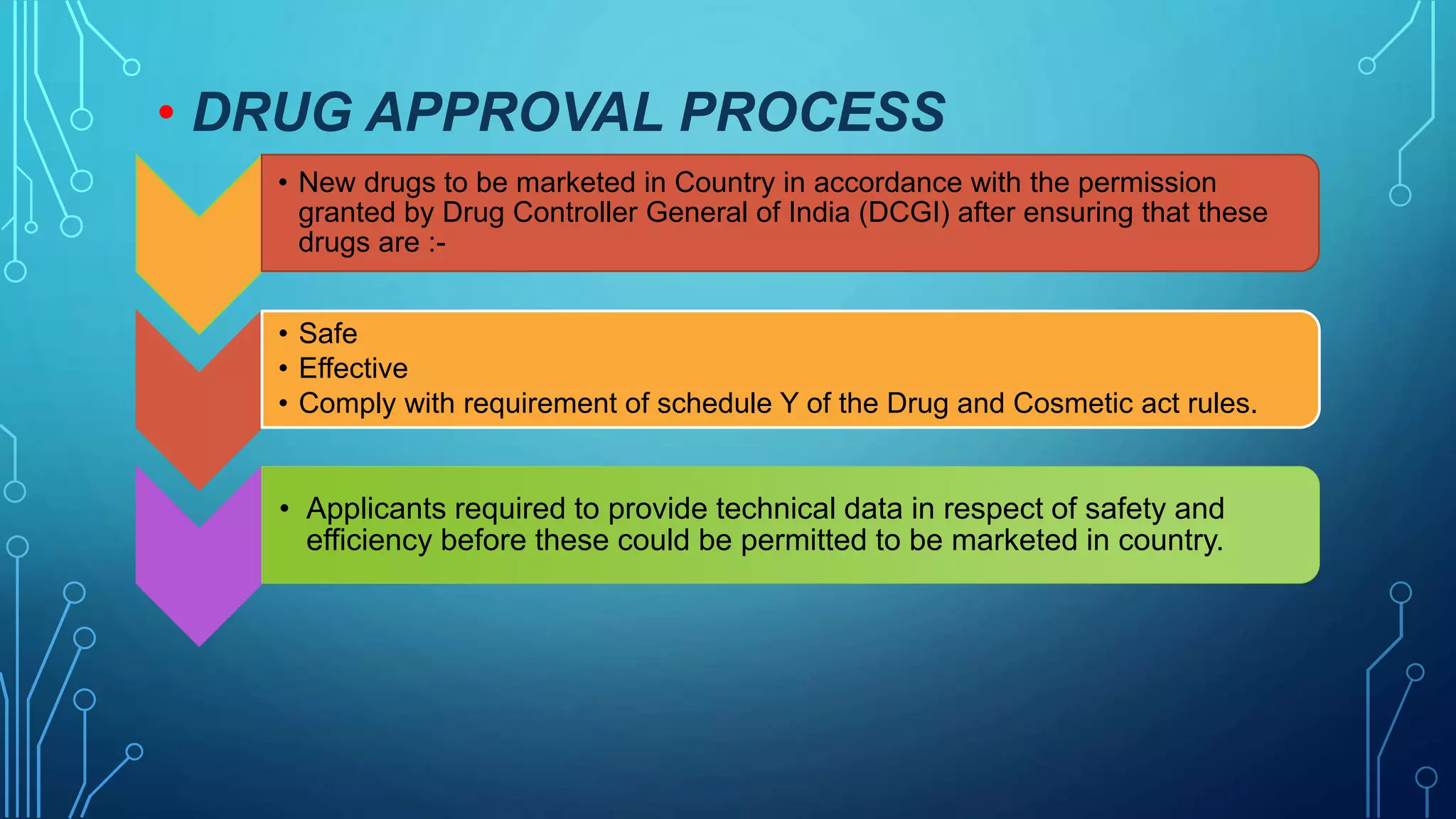 • DRUG APPROVAL PROCESS

• New drugs to be marketed in Country in accordance with the permission granted by Drug Controller General of India (DCGI) after ensuring that these drugs are :-

• Safe
• Effective
• Comply with requirement of schedule Y of the Drug and Cosmetic act rules.

• Applicants required to provide technical data in respect of safety and efficiency before these could be permitted to be marketed in country.